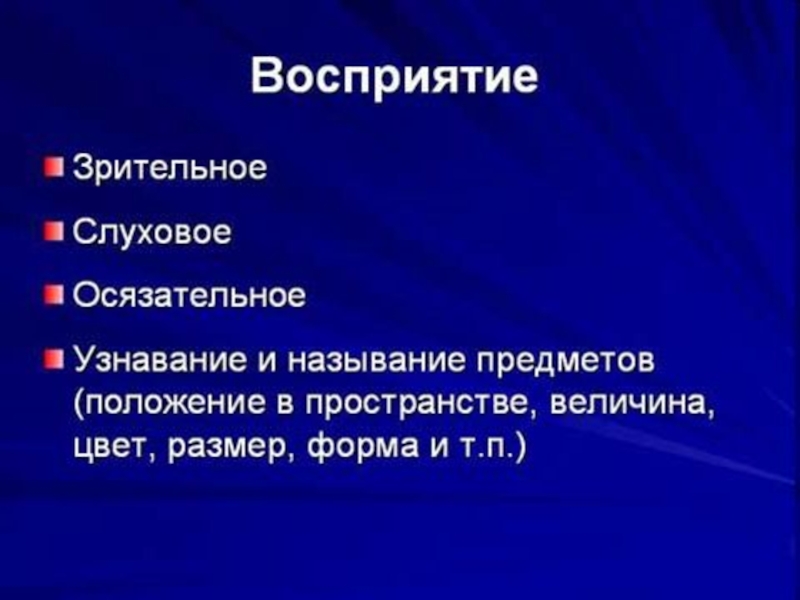 Восприятие

Зрительное

Слуховое

Осязательное

Узнавание и называние предметов (положение в пространстве, величина, цвет, размер, форма и т.п.)